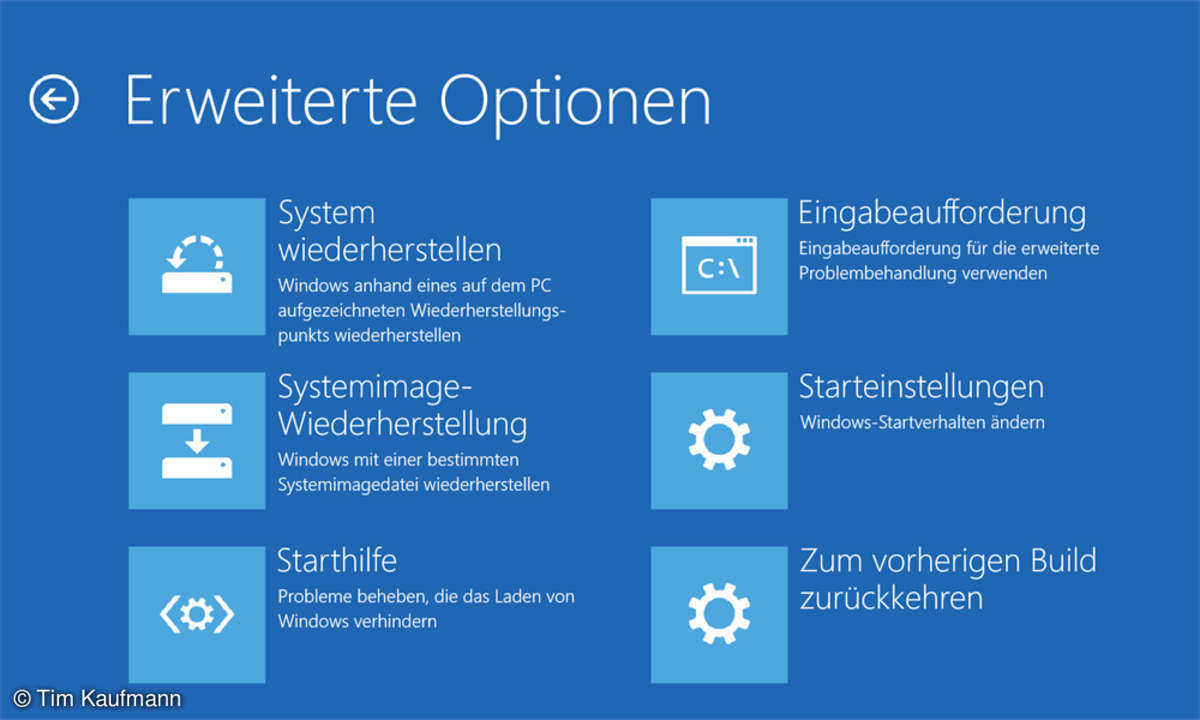 Erweiterte Optionen

System wiederherstellen
Windows anhand eines auf dem PC aufgezeichneten Wiederherstellungspunkts wiederherstellen

Systemimage-Wiederherstellung
Windows mit einer bestimmten Systemimagedatei wiederherstellen

Starthilfe
Probleme beheben, die das Laden von Windows verhindern

C:\

Eingabeaufforderung
Eingabeaufforderung für die erweiterte Problembehandlung verwenden

Starteinstellungen
Windows-Startverhalten ändern

Zum vorherigen Build zurückkehren

© Tim Kaufmann